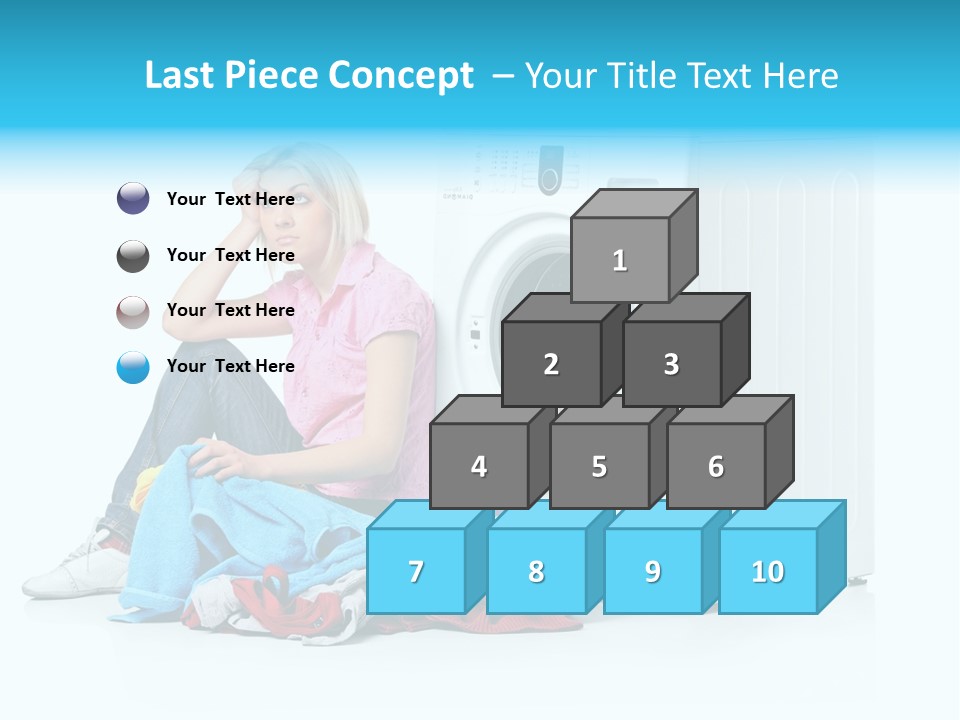 Last Piece Concept – Your Title Text Here

Your Text Here

Your Text Here

Your Text Here

Your Text Here

1

2

3

4

5

6

7

8

9

10